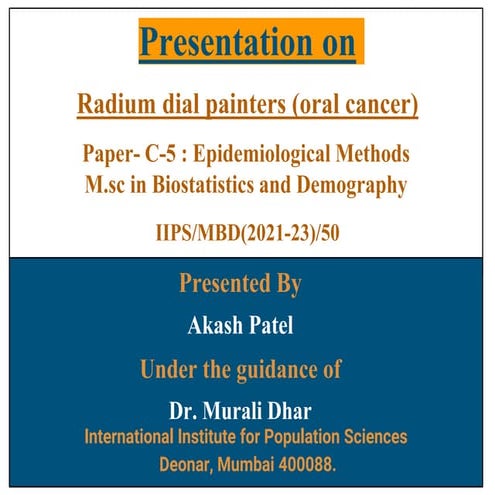 Presentation on

Radium dial painters (oral cancer)

Paper- C-5 : Epidemiological Methods
M.sc in Biostatistics and Demography

IIPS/MBD(2021-23)/50

Presented By

Akash Patel

Under the guidance of

Dr. Murali Dhar
International Institute for Population Sciences
Deonar, Mumbai 400088.